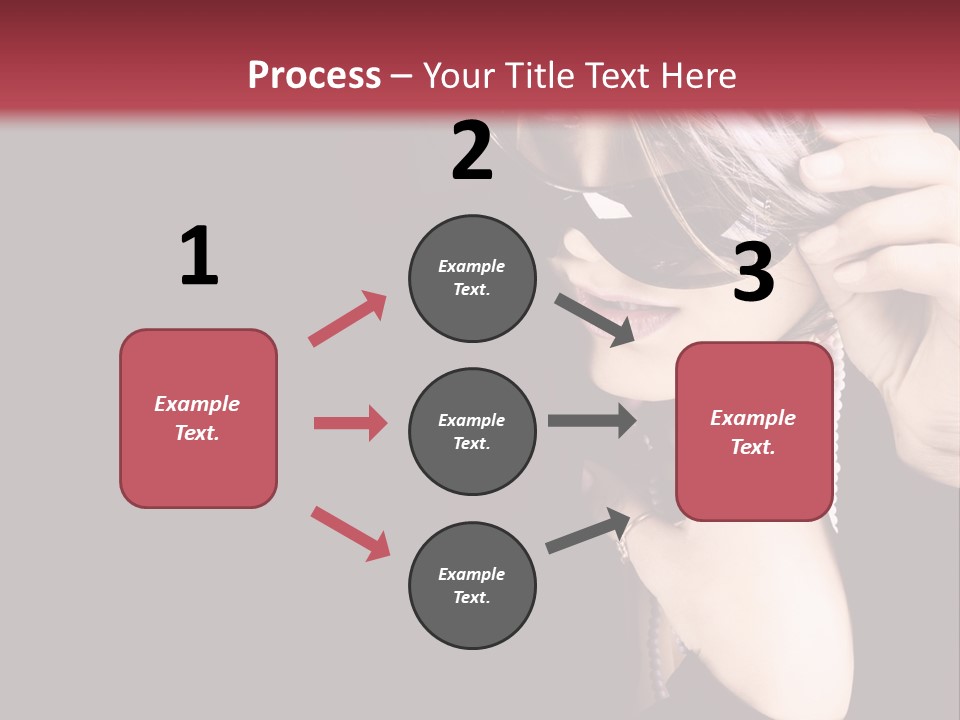 Process – Your Title Text Here

1

Example Text.

2

Example Text.

Example Text.

Example Text.

3

Example Text.